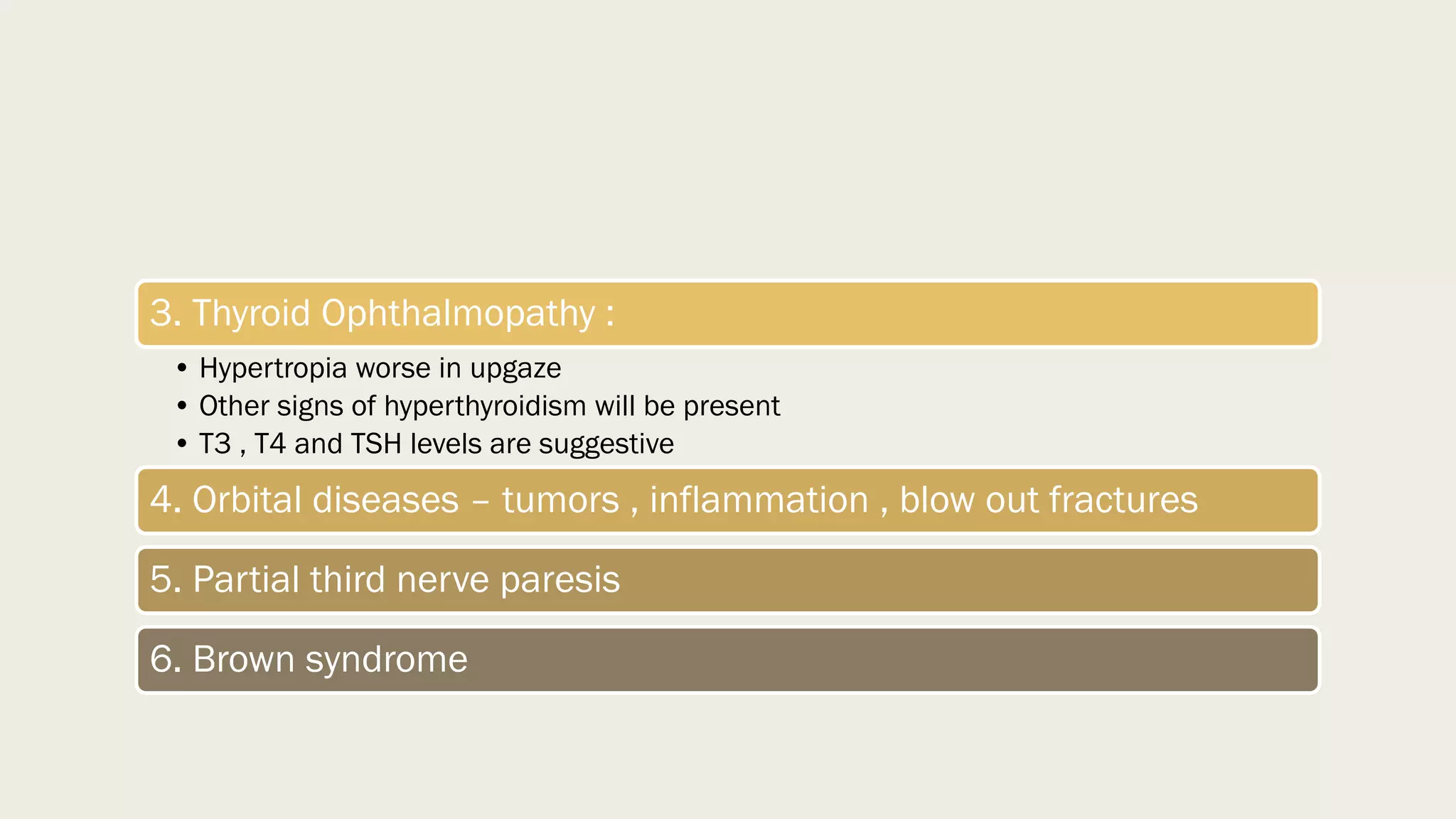 3. Thyroid Ophthalmopathy :

• Hypertropia worse in upgaze
• Other signs of hyperthyroidism will be present
• T3 , T4 and TSH levels are suggestive

4. Orbital diseases – tumors , inflammation , blow out fractures

5. Partial third nerve paresis

6. Brown syndrome